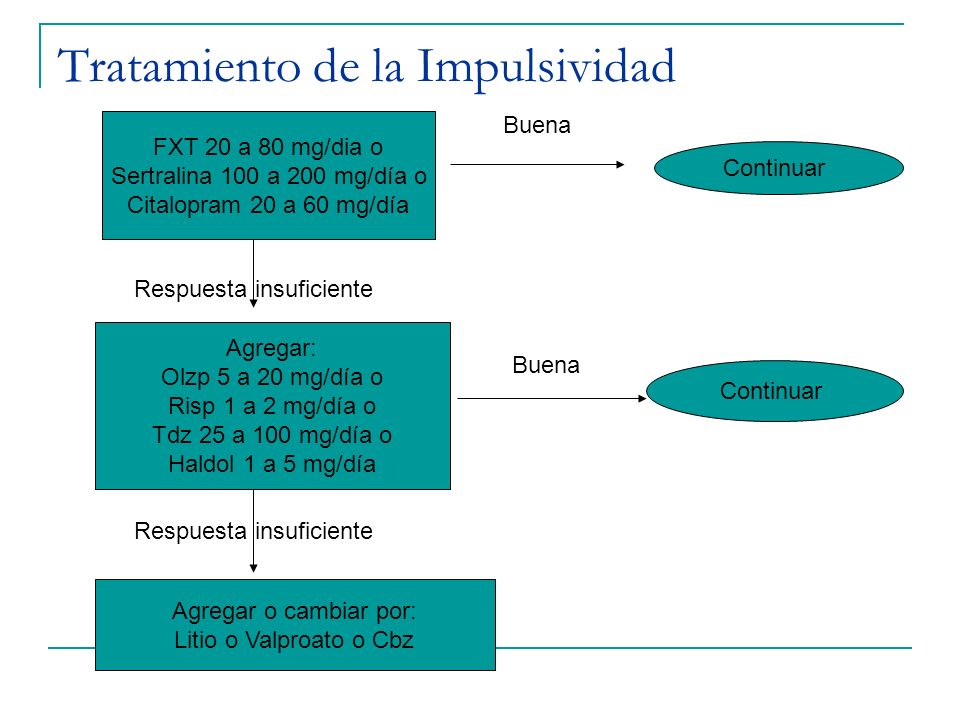 Tratamiento de la Impulsividad

FXT 20 a 80 mg/dia o
Sertralina 100 a 200 mg/día o
Citalopram 20 a 60 mg/día

Buena

Continuar

Respuesta insuficiente

Agregar:
Olzp 5 a 20 mg/día o
Risp 1 a 2 mg/día o
Tdz 25 a 100 mg/día o
Haldol 1 a 5 mg/día

Buena

Continuar

Respuesta insuficiente

Agregar o cambiar por:
Litio o Valproato o Cbz